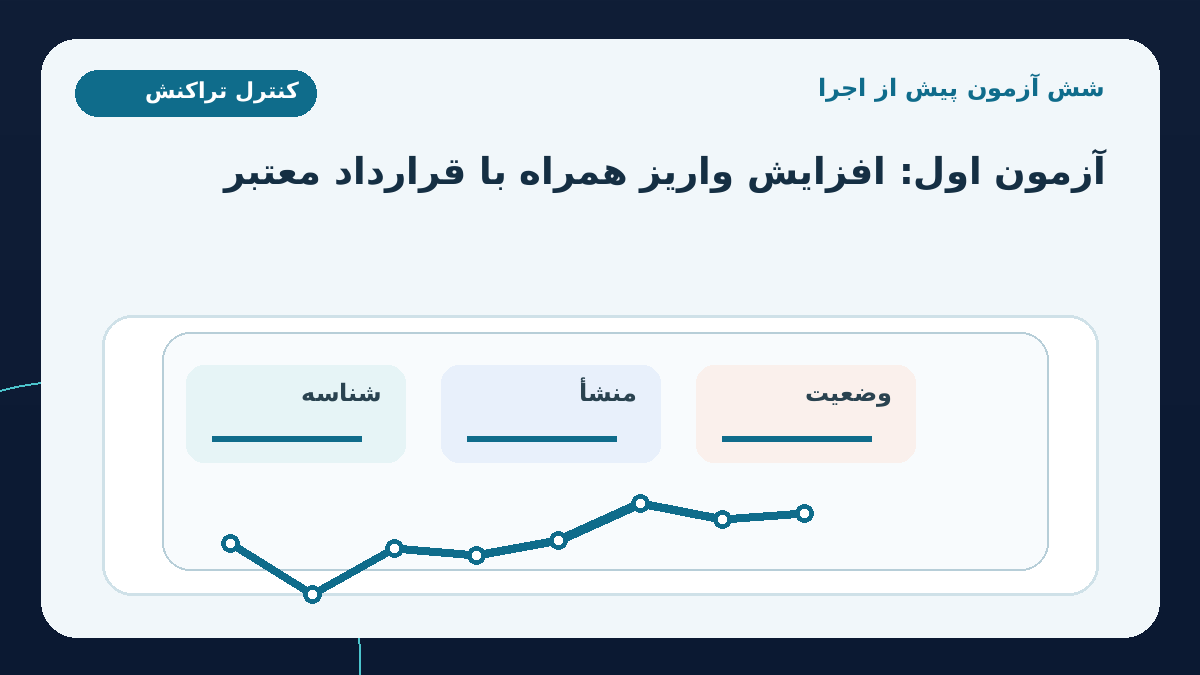 شش آزمون پیش از اجرا

کنترل تراکنش

آزمون اول: افزایش واریز همراه با قرارداد معتبر

وضعیت

منشأ

شناسه